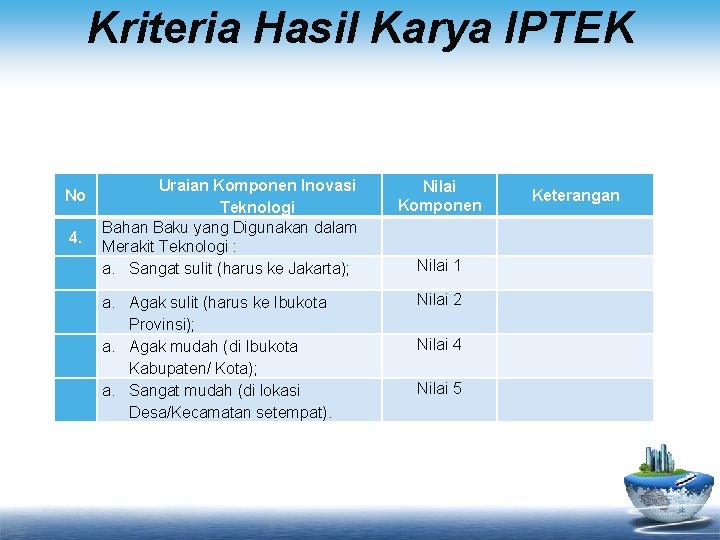 Kriteria Hasil Karya IPTEK

| No | Uraian Komponen Inovasi Teknologi | Nilai Komponen | Keterangan |
|---|---|---|---|
| 4. | Bahan Baku yang Digunakan dalam Merakit Teknologi : | | |
| | a. Sangat sulit (harus ke Jakarta); | Nilai 1 | |
| | a. Agak sulit (harus ke Ibukota Provinsi); | Nilai 2 | |
| | a. Agak mudah (di Ibukota Kabupaten/ Kota); | Nilai 4 | |
| | a. Sangat mudah (di lokasi Desa/Kecamatan setempat). | Nilai 5 | |